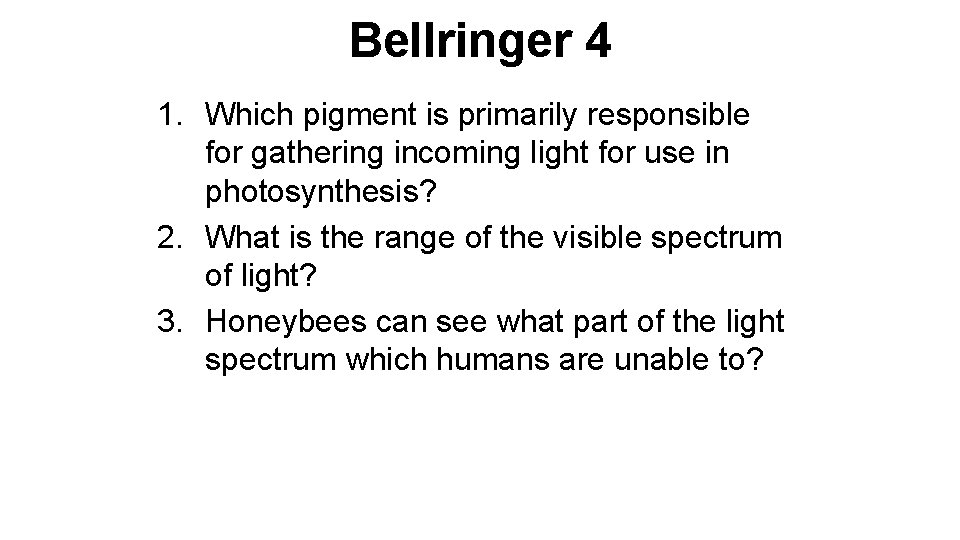 Bellringer 4

1. Which pigment is primarily responsible for gathering incoming light for use in photosynthesis?
2. What is the range of the visible spectrum of light?
3. Honeybees can see what part of the light spectrum which humans are unable to?